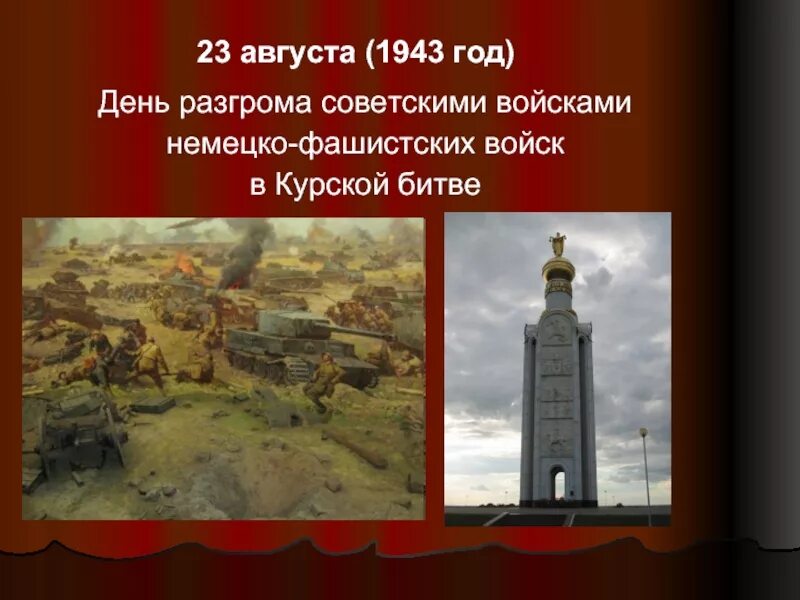 23 августа (1943 год)

День разгрома советскими войсками немецко-фашистских войск в Курской битве